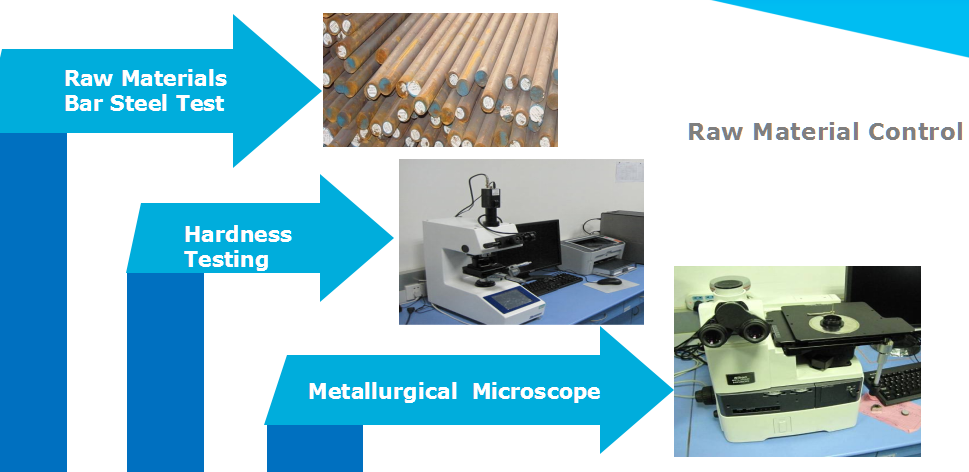 Raw Materials Bar Steel Test

Raw Material Control

Hardness Testing

Metallurgical Microscope